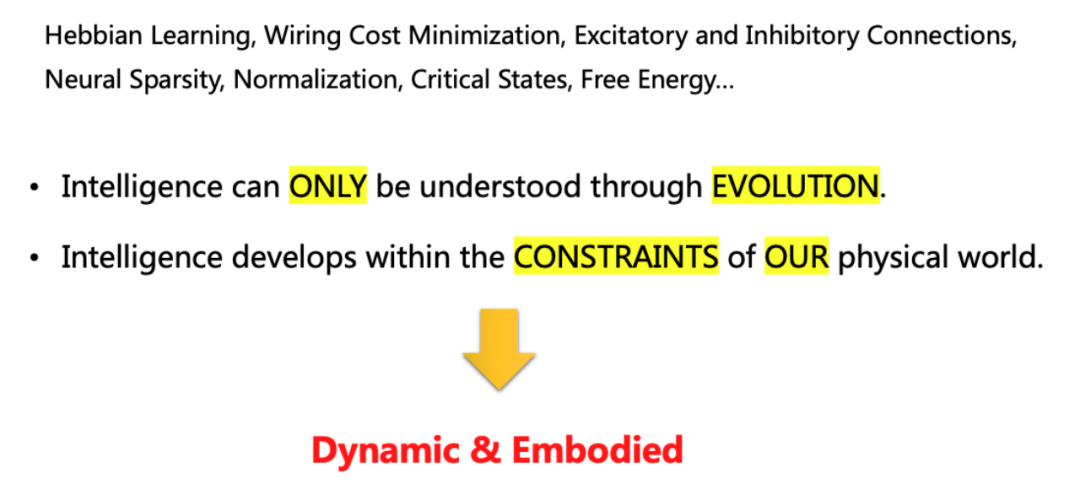 Hebbian Learning, Wiring Cost Minimization, Excitatory and Inhibitory Connections, Neural Sparsity, Normalization, Critical States, Free Energy…

• Intelligence can ONLY be understood through EVOLUTION.

• Intelligence develops within the CONSTRAINTS of OUR physical world.

Dynamic & Embodied